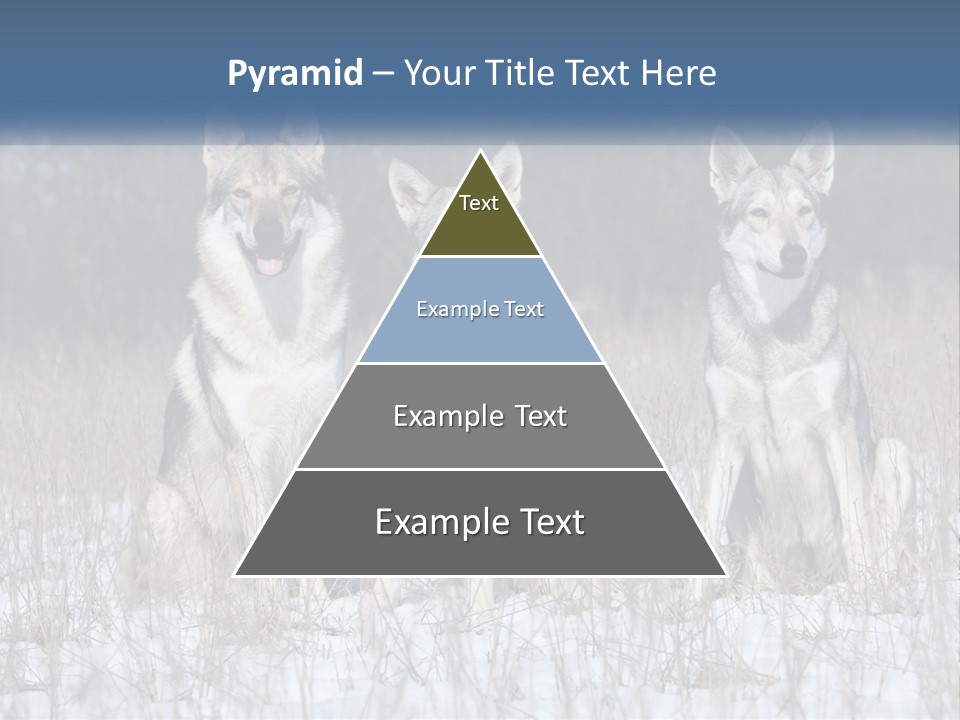 Pyramid – Your Title Text Here

Text

Example Text

Example Text

Example Text